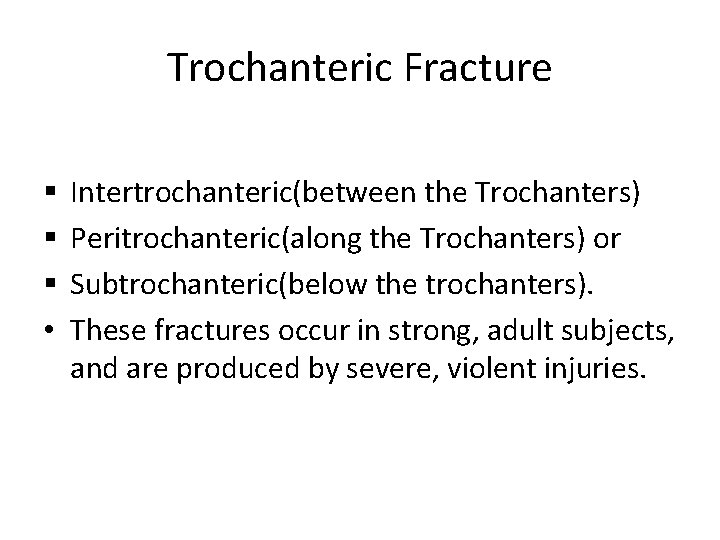 Trochanteric Fracture

▪ Intertrochanteric(between the Trochanters)
▪ Peritrochanteric(along the Trochanters) or
▪ Subtrochanteric(below the trochanters).
• These fractures occur in strong, adult subjects, and are produced by severe, violent injuries.